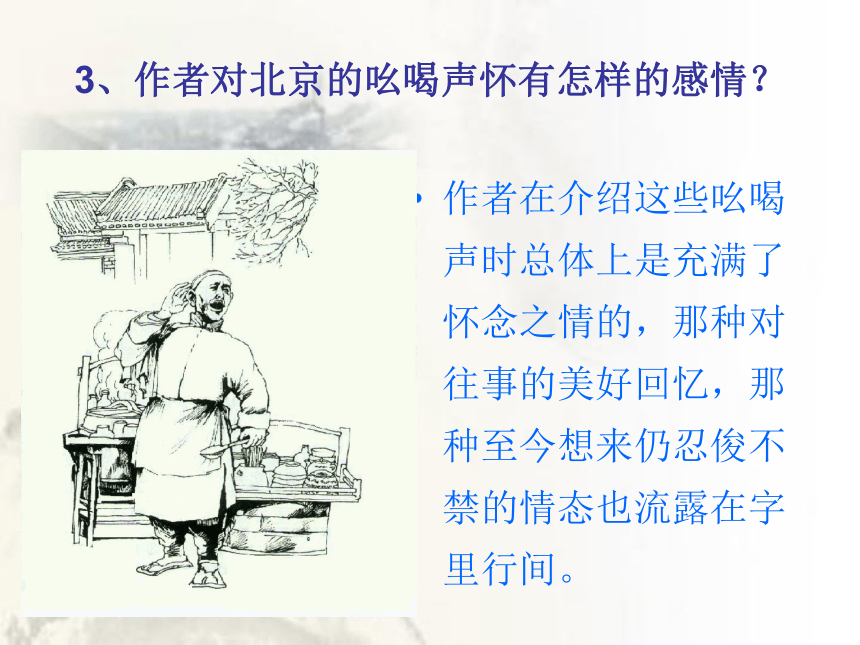 3、作者对北京的吆喝声怀有怎样的感情？

• 作者在介绍这些吆喝声时总体上是充满了怀念之情的，那种对往事的美好回忆，那种至今想来仍忍俊不禁的情态也流露在字里行间。